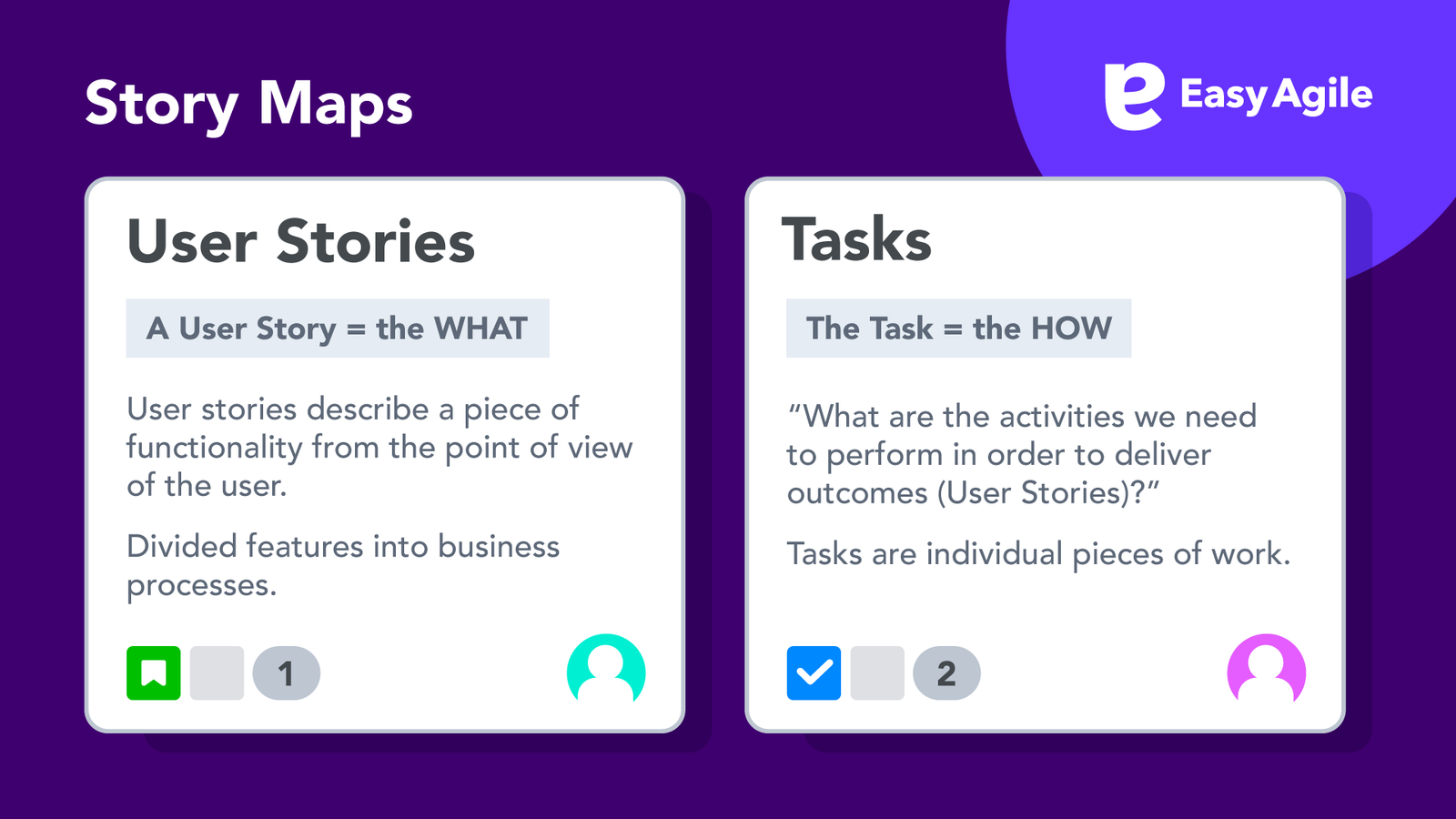 Story Maps

Easy Agile

User Stories

A User Story = the WHAT

User stories describe a piece of functionality from the point of view of the user.

Divided features into business processes.

1

Tasks

The Task = the HOW

"What are the activities we need to perform in order to deliver outcomes (User Stories)?"

Tasks are individual pieces of work.

2